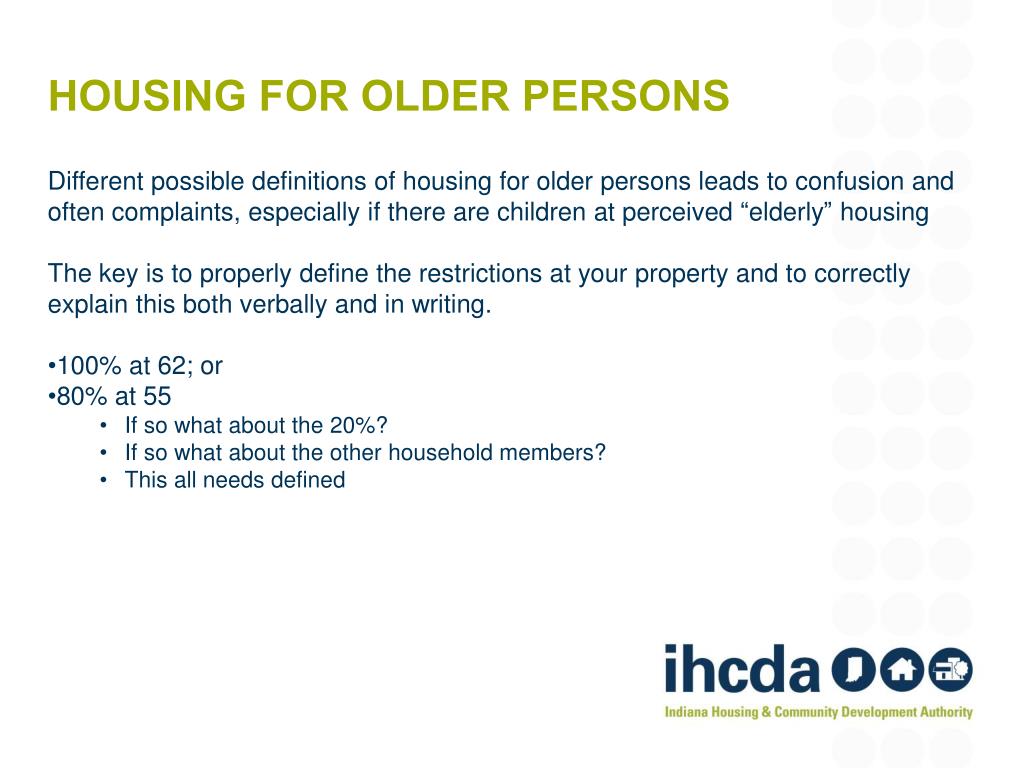 HOUSING FOR OLDER PERSONS

Different possible definitions of housing for older persons leads to confusion and often complaints, especially if there are children at perceived “elderly” housing

The key is to properly define the restrictions at your property and to correctly explain this both verbally and in writing.

•100% at 62; or
•80% at 55
• If so what about the 20%?
• If so what about the other household members?
• This all needs defined

ihcda
Indiana Housing & Community Development Authority